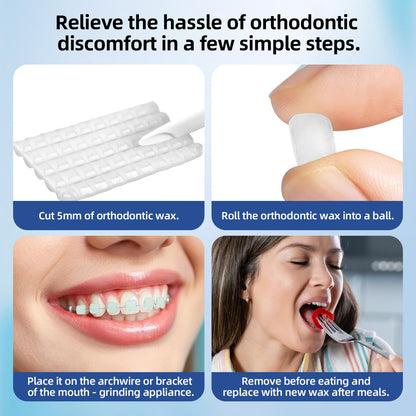 Relieve the hassle of orthodontic discomfort in a few simple steps.

Cut 5mm of orthodontic wax.

Roll the orthodontic wax into a ball.

Place it on the archwire or bracket of the mouth - grinding appliance.

Remove before eating and replace with new wax after meals.